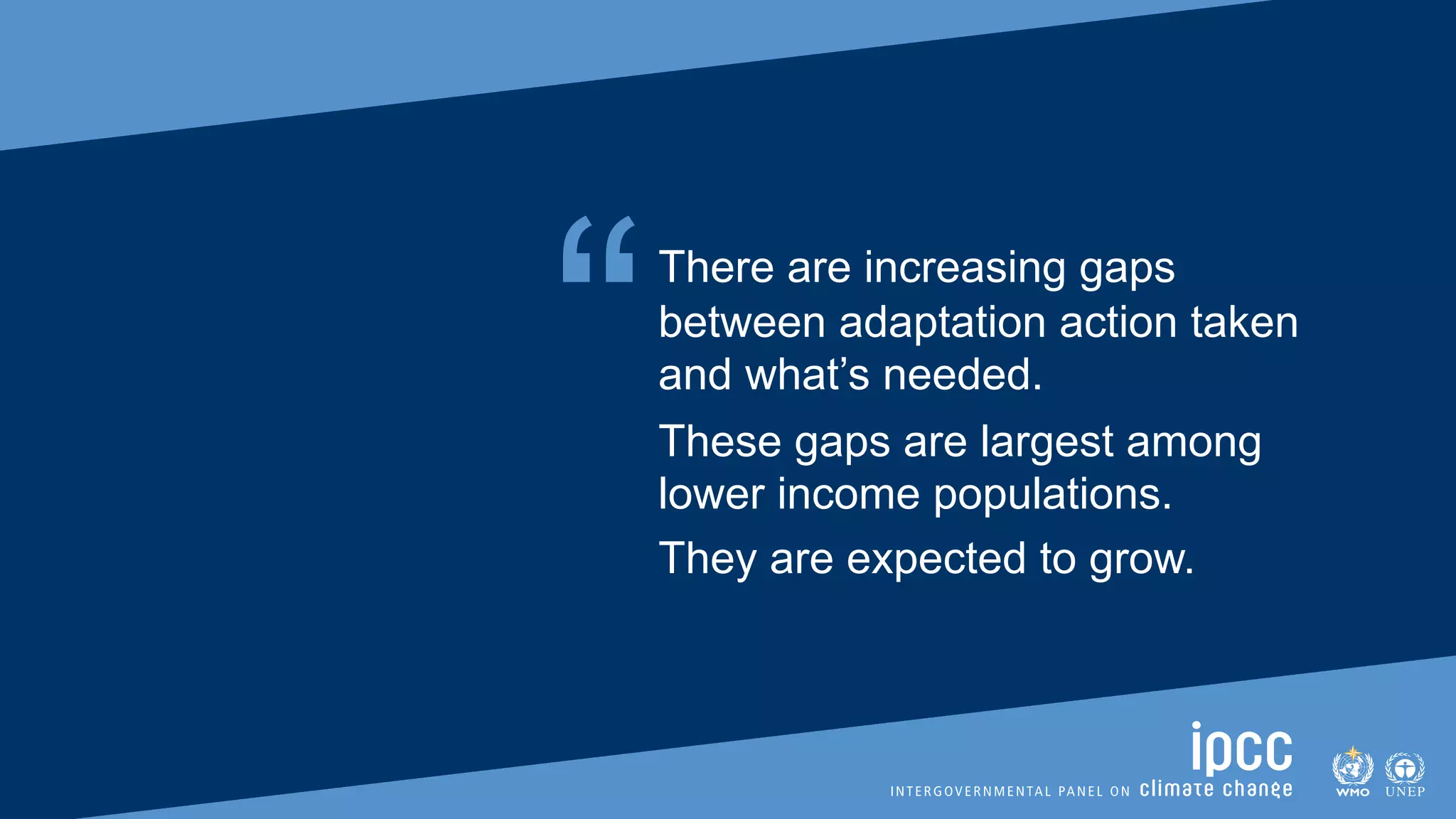 “ There are increasing gaps between adaptation action taken and what’s needed.

These gaps are largest among lower income populations.

They are expected to grow.

ipcc
INTERGOVERNMENTAL PANEL ON climate change

WMO UNEP